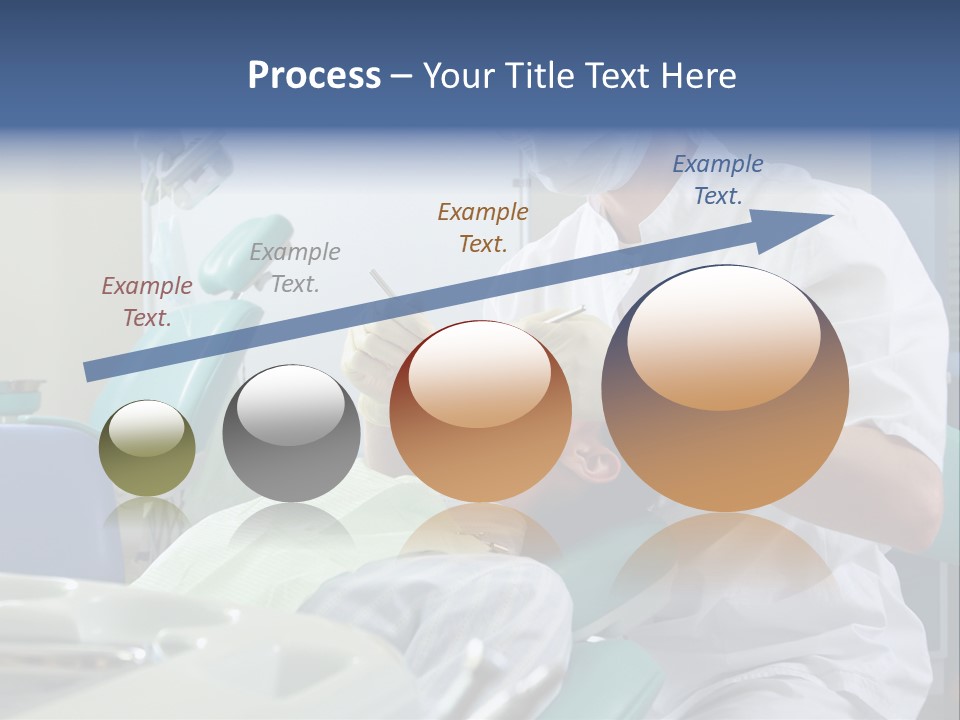 Process – Your Title Text Here

Example Text.

Example Text.

Example Text.

Example Text.